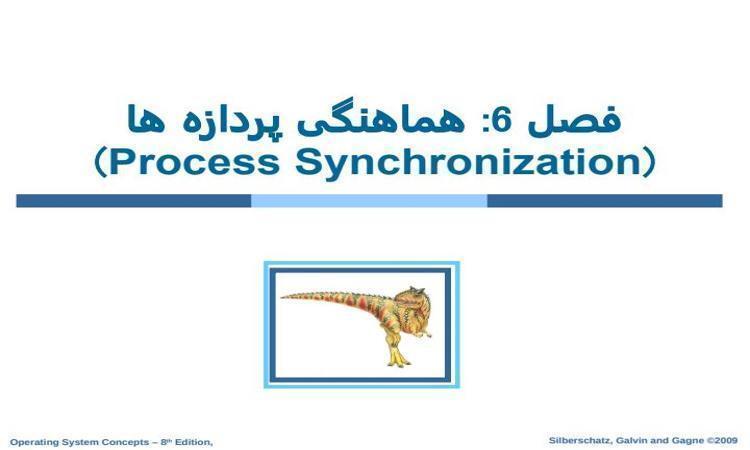 فصل 6: هماهنگی پردازه ها
(Process Synchronization)

Operating System Concepts – 8th Edition,

Silberschatz, Galvin and Gagne ©2009